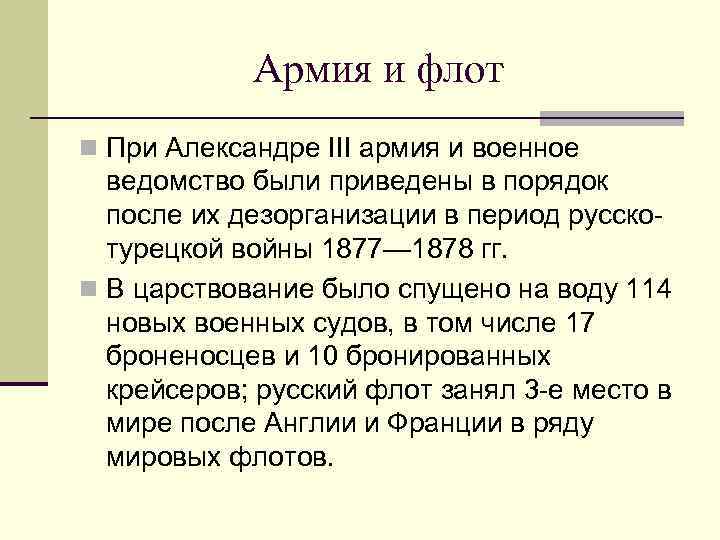 Армия и флот

При Александре III армия и военное ведомство были приведены в порядок после их дезорганизации в период русско-турецкой войны 1877—1878 гг.

В царствование было спущено на воду 114 новых военных судов, в том числе 17 броненосцев и 10 бронированных крейсеров; русский флот занял 3-е место в мире после Англии и Франции в ряду мировых флотов.